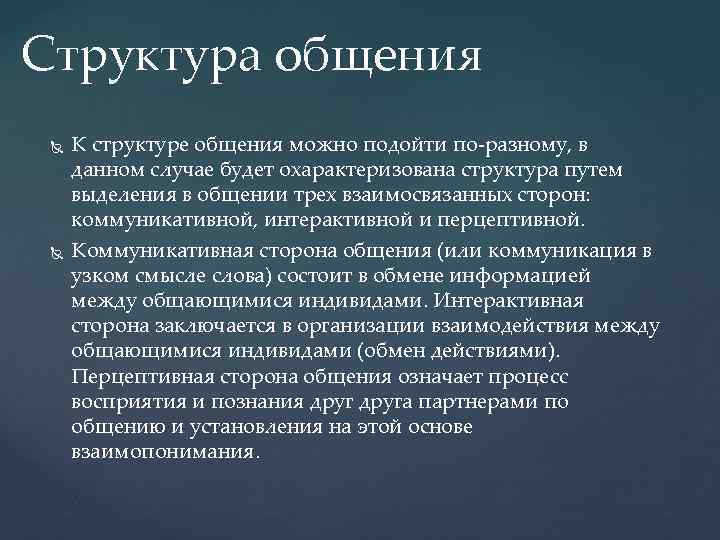 Структура общения

К структуре общения можно подойти по-разному, в данном случае будет охарактеризована структура путем выделения в общении трех взаимосвязанных сторон: коммуникативной, интерактивной и перцептивной.

Коммуникативная сторона общения (или коммуникация в узком смысле слова) состоит в обмене информацией между общающимися индивидами. Интерактивная сторона заключается в организации взаимодействия между общающимися индивидами (обмен действиями). Перцептивная сторона общения означает процесс восприятия и познания друг друга партнерами по общению и установления на этой основе взаимопонимания.